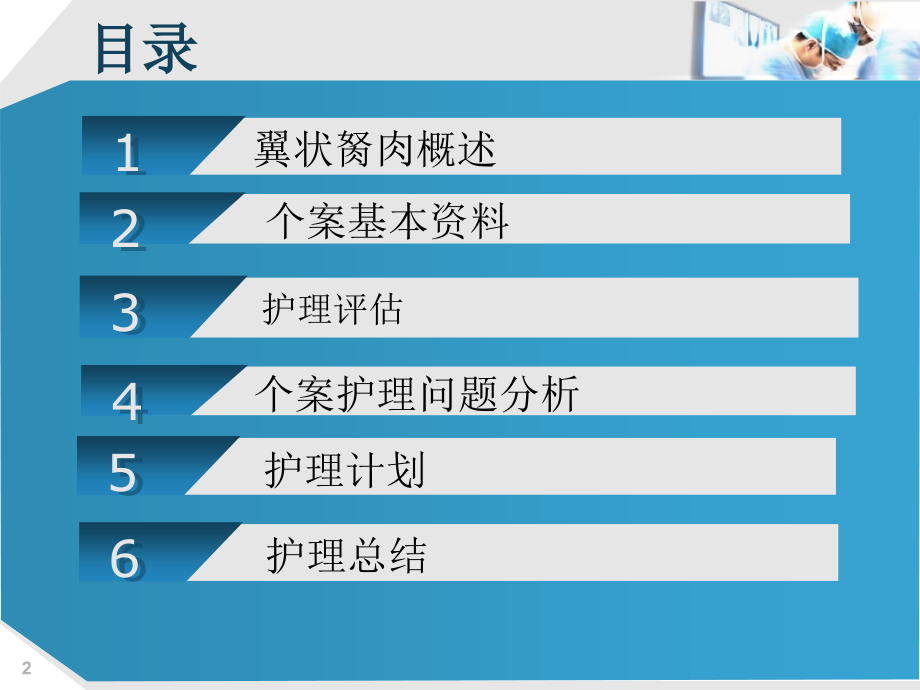 目录

1 翼状胬肉概述

2 个案基本资料

3 护理评估

4 个案护理问题分析

5 护理计划

6 护理总结

2